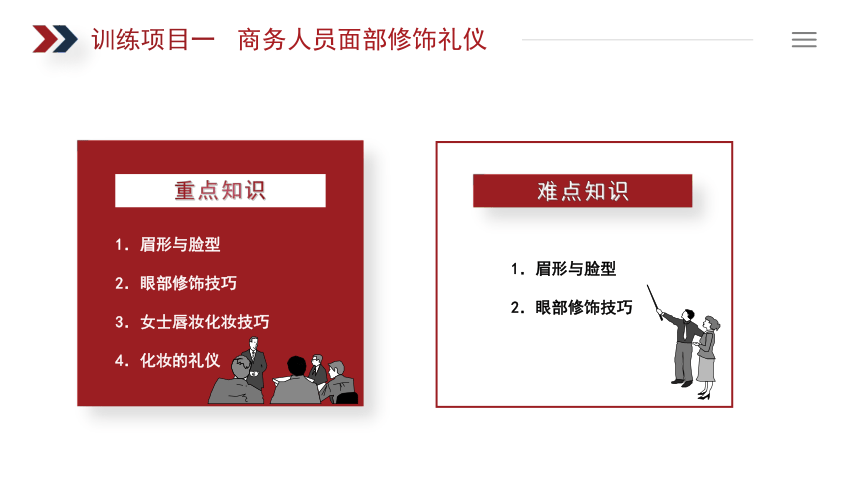 训练项目一　商务人员面部修饰礼仪

重点知识

1. 眉形与脸型

2. 眼部修饰技巧

3. 女士唇妆化妆技巧

4. 化妆的礼仪

难点知识

1. 眉形与脸型

2. 眼部修饰技巧